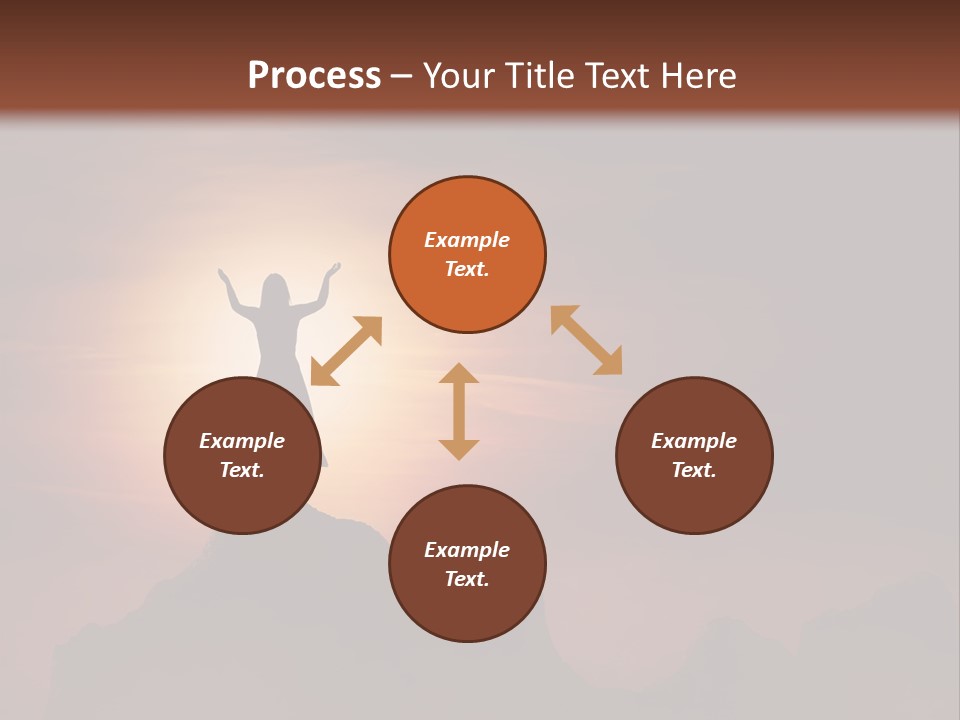 Process – Your Title Text Here

Example Text.

Example Text.

Example Text.

Example Text.